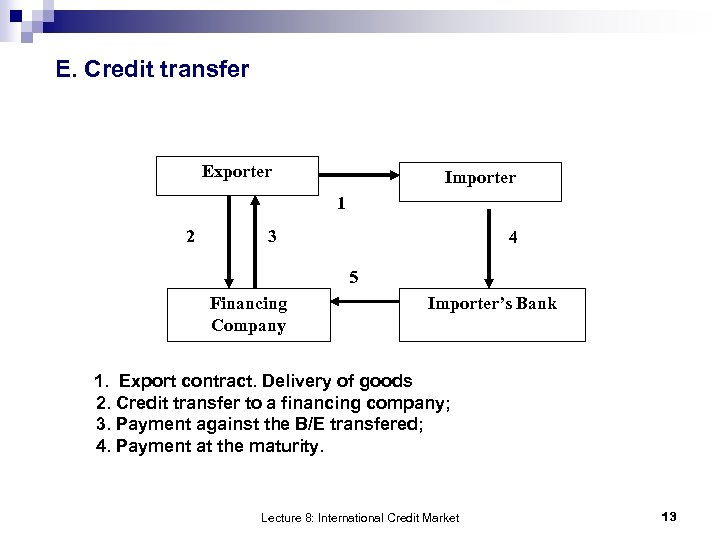 E. Credit transfer

Exporter

Importer

1

2

3

4

5

Financing Company

Importer's Bank

1. Export contract. Delivery of goods
2. Credit transfer to a financing company;
3. Payment against the B/E transfered;
4. Payment at the maturity.

Lecture 8: International Credit Market

13